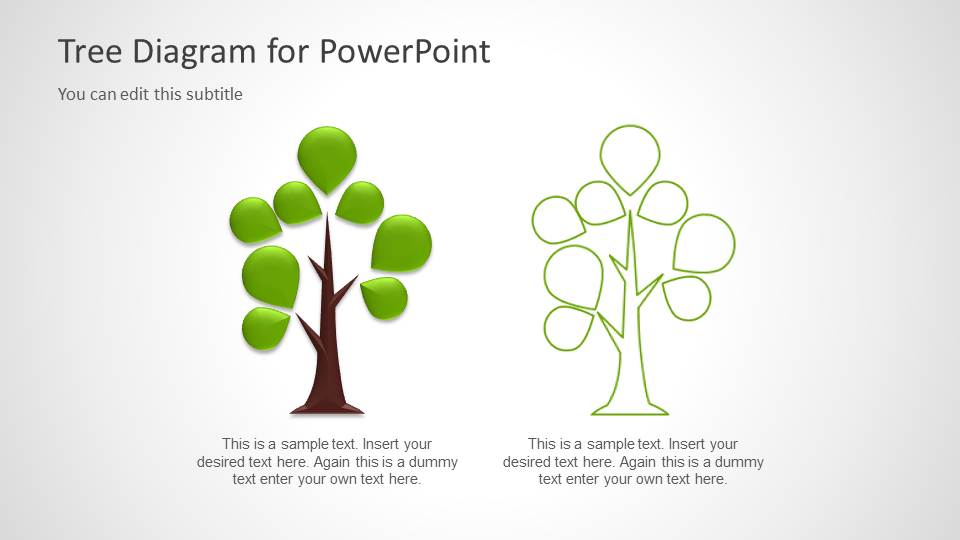 Tree Diagram for PowerPoint

You can edit this subtitle

This is a sample text. Insert your desired text here. Again this is a dummy text enter your own text here.

This is a sample text. Insert your desired text here. Again this is a dummy text enter your own text here.